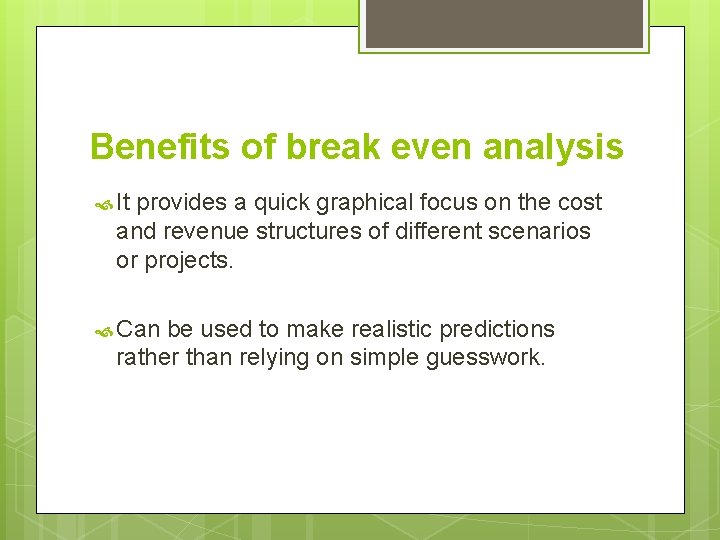 Benefits of break even analysis

It provides a quick graphical focus on the cost and revenue structures of different scenarios or projects.

Can be used to make realistic predictions rather than relying on simple guesswork.